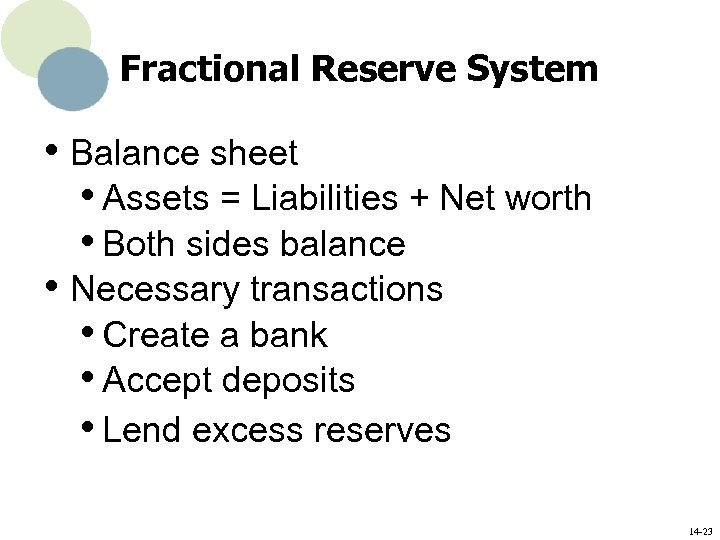 Fractional Reserve System

• Balance sheet
  • Assets = Liabilities + Net worth
  • Both sides balance
• Necessary transactions
  • Create a bank
  • Accept deposits
  • Lend excess reserves

14-23